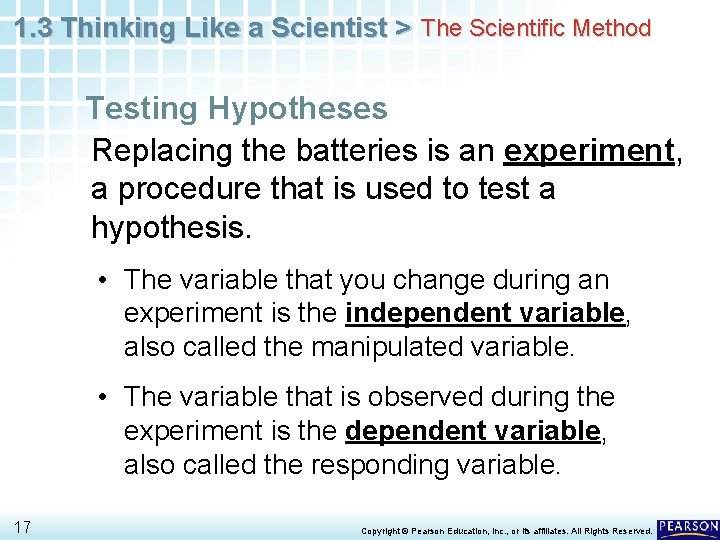 1.3 Thinking Like a Scientist > The Scientific Method

Testing Hypotheses

Replacing the batteries is an experiment, a procedure that is used to test a hypothesis.

• The variable that you change during an experiment is the independent variable, also called the manipulated variable.

• The variable that is observed during the experiment is the dependent variable, also called the responding variable.

17

Copyright © Pearson Education, Inc., or its affiliates. All Rights Reserved.

PEARSON